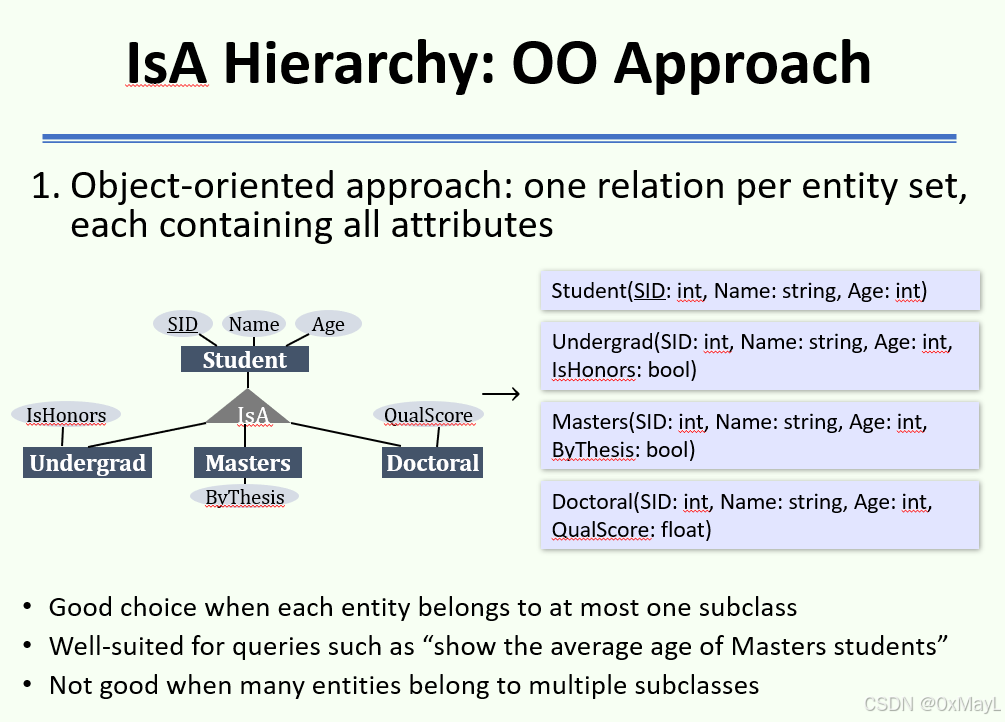 IsA Hierarchy: OO Approach

1. Object-oriented approach: one relation per entity set, each containing all attributes

SID Name Age
Student
IsHonors
IsA
QualScore
Undergrad Masters Doctoral
ByThesis

→

Student(SID: int, Name: string, Age: int)

Undergrad(SID: int, Name: string, Age: int, IsHonors: bool)

Masters(SID: int, Name: string, Age: int, ByThesis: bool)

Doctoral(SID: int, Name: string, Age: int, QualScore: float)

• Good choice when each entity belongs to at most one subclass
• Well-suited for queries such as “show the average age of Masters students”
• Not good when many entities belong to multiple subclasses

CSDN @0xMayL